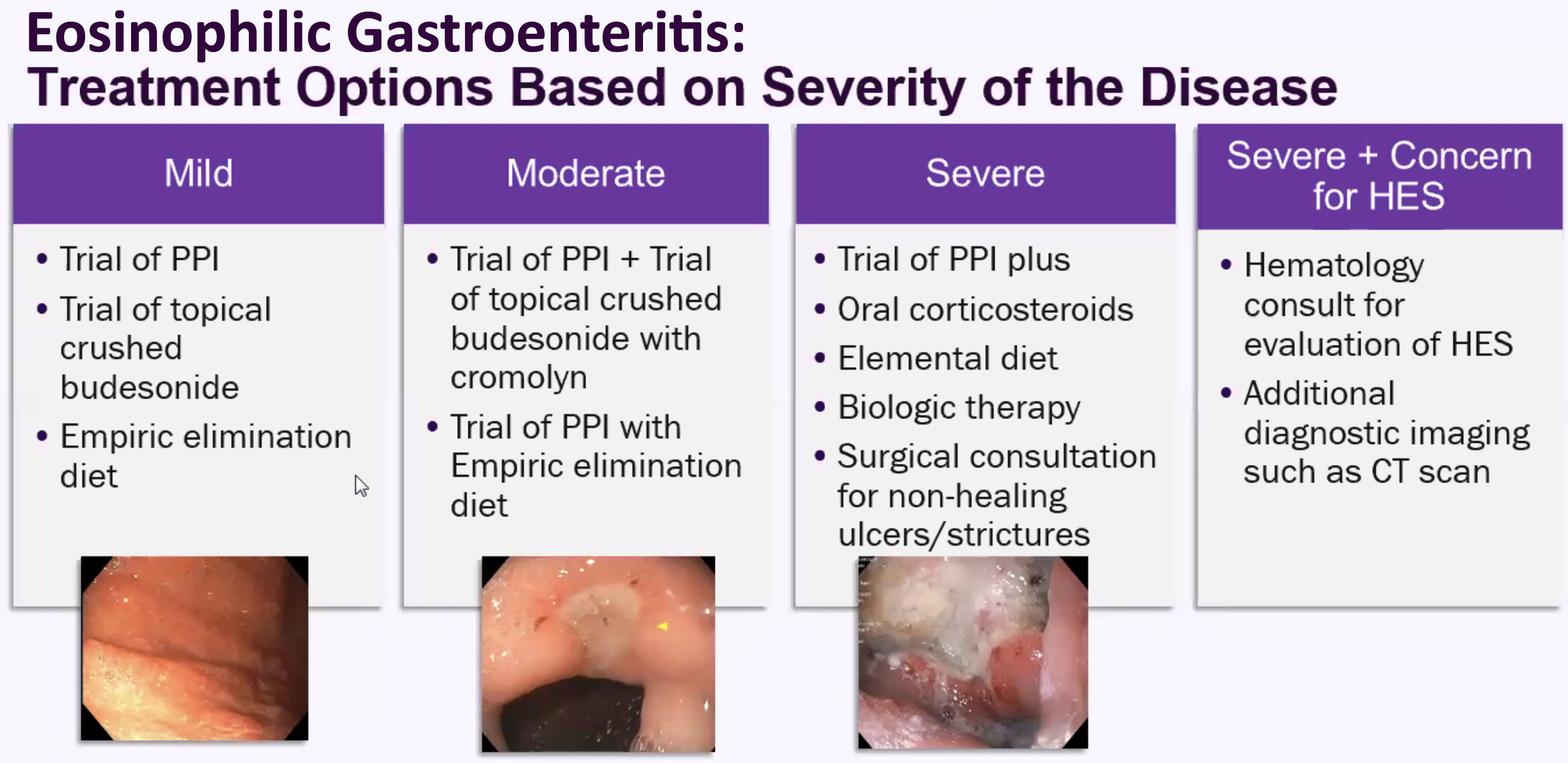 Eosinophilic Gastroenteritis:
Treatment Options Based on Severity of the Disease

Mild

• Trial of PPI
• Trial of topical crushed budesonide
• Empiric elimination diet

Moderate

• Trial of PPI + Trial of topical crushed budesonide with cromolyn
• Trial of PPI with Empiric elimination diet

Severe

• Trial of PPI plus
• Oral corticosteroids
• Elemental diet
• Biologic therapy
• Surgical consultation for non-healing ulcers/strictures

Severe + Concern for HES

• Hematology consult for evaluation of HES
• Additional diagnostic imaging such as CT scan